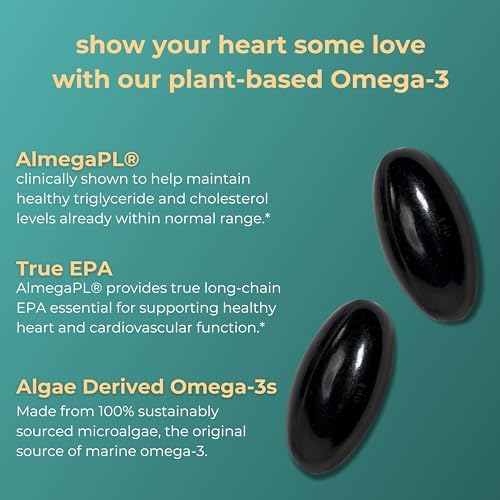 show your heart some love with our plant-based Omega-3

AlmegaPL®
clinically shown to help maintain healthy triglyceride and cholesterol levels already within normal range.*

True EPA
AlmegaPL® provides true long-chain EPA essential for supporting healthy heart and cardiovascular function.*

Algae Derived Omega-3s
Made from 100% sustainably sourced microalgae, the original source of marine omega-3.